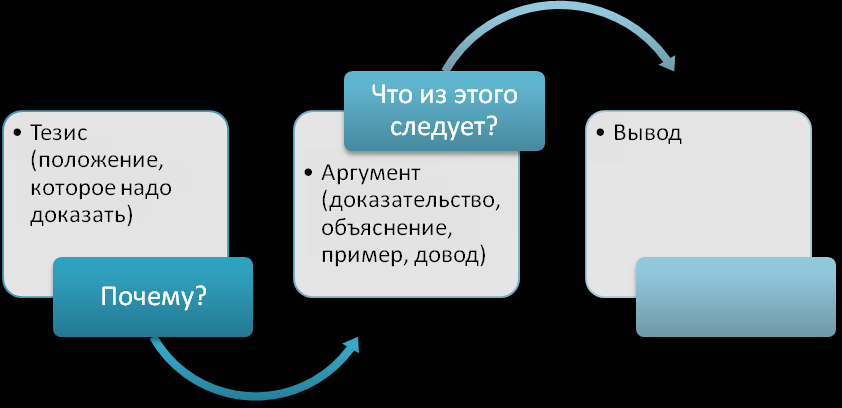 • Тезис (положение, которое надо доказать)

Почему?

Что из этого следует?

• Аргумент (доказательство, объяснение, пример, довод)

• Вывод